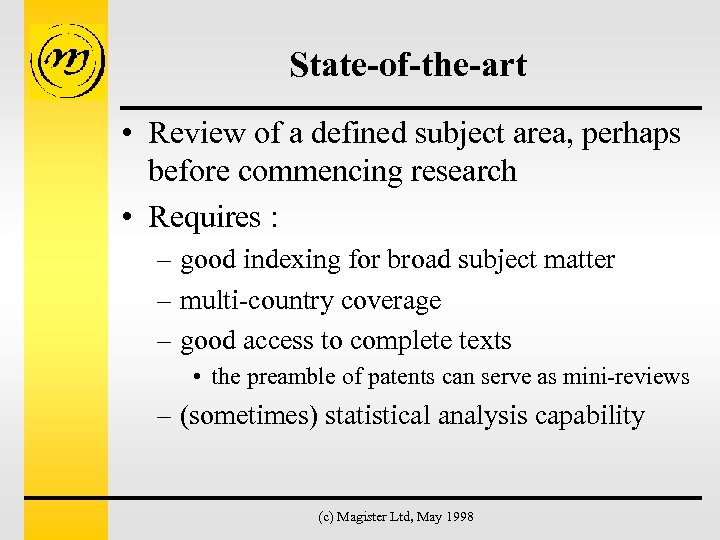 State-of-the-art

• Review of a defined subject area, perhaps before commencing research
• Requires :
– good indexing for broad subject matter
– multi-country coverage
– good access to complete texts
• the preamble of patents can serve as mini-reviews
– (sometimes) statistical analysis capability

(c) Magister Ltd, May 1998